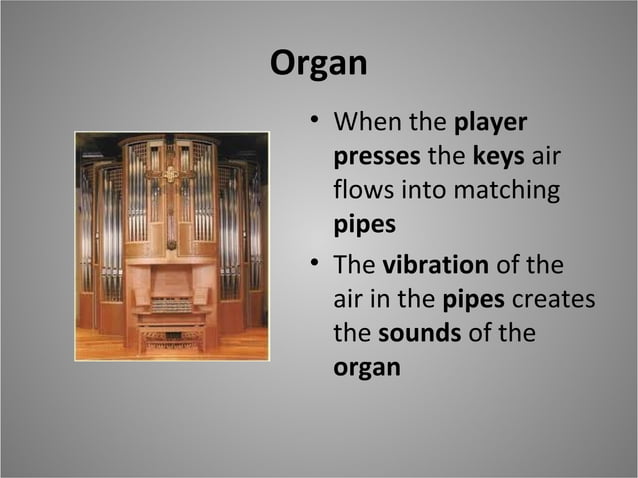 Organ

• When the player presses the keys air flows into matching pipes

• The vibration of the air in the pipes creates the sounds of the organ